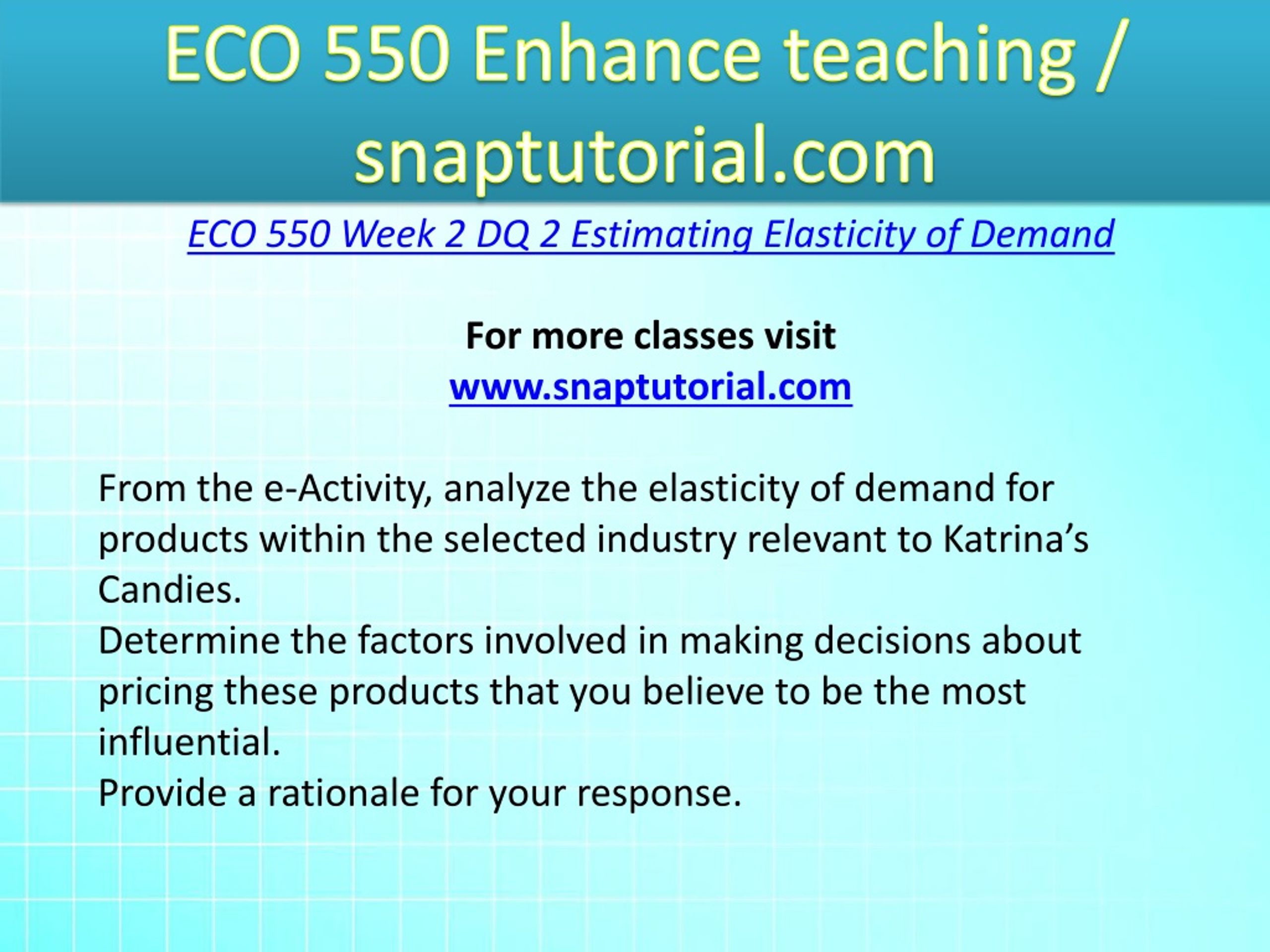 ECO 550 Enhance teaching / snaptutorial.com

ECO 550 Week 2 DQ 2 Estimating Elasticity of Demand

For more classes visit
www.snaptutorial.com

From the e-Activity, analyze the elasticity of demand for products within the selected industry relevant to Katrina's Candies.
Determine the factors involved in making decisions about pricing these products that you believe to be the most influential.
Provide a rationale for your response.